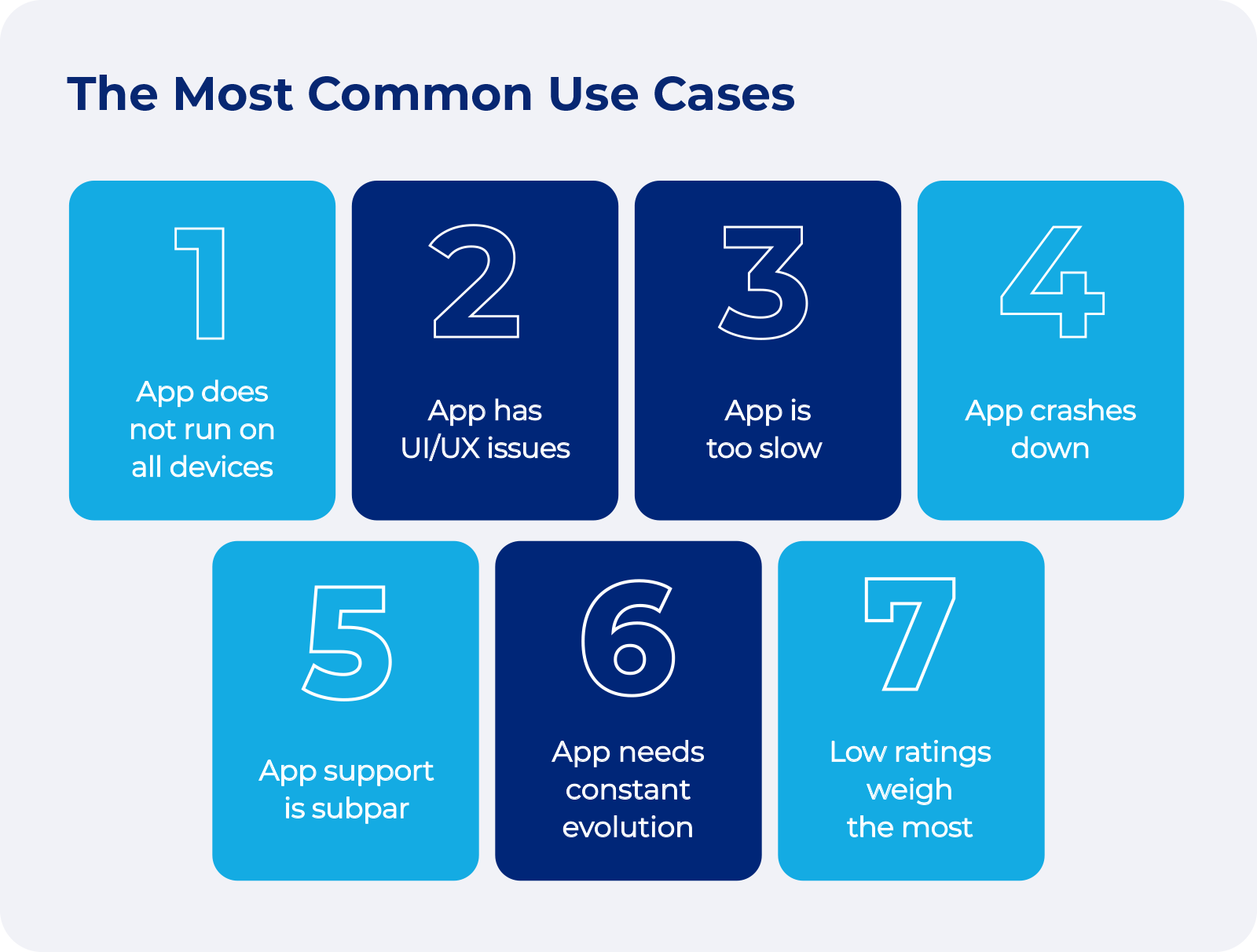 The Most Common Use Cases

1

App does not run on all devices

2

App has UI/UX issues

3

App is too slow

4

App crashes down

5

App support is subpar

6

App needs constant evolution

7

Low ratings weigh the most